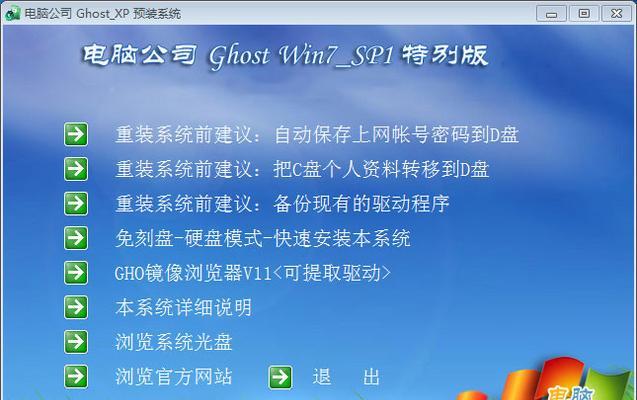 电脑公司 Ghost_XP 预装系统

电脑公司 Ghost Win7_SP1 特别版

重装系统前建议：自动保存上网帐号密码到D盘

重装系统前建议：把C盘个人资料转移到D盘

重装系统前建议：备份现有的驱动程序

免刻盘-硬盘模式-快速安装本系统

GHO镜像浏览器V11<可提取驱动>

本系统详细说明

浏览系统光盘

浏览官方网站

退 出

电脑